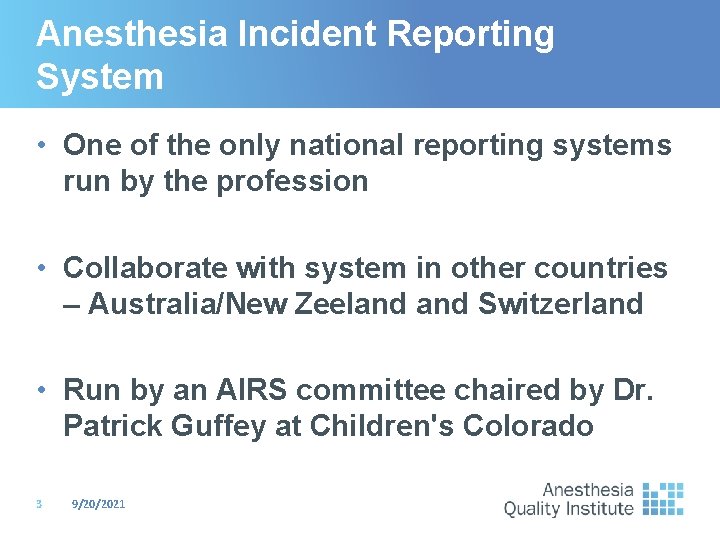 Anesthesia Incident Reporting System

• One of the only national reporting systems run by the profession

• Collaborate with system in other countries – Australia/New Zeeland and Switzerland

• Run by an AIRS committee chaired by Dr. Patrick Guffey at Children's Colorado

3 9/20/2021

Anesthesia Quality Institute